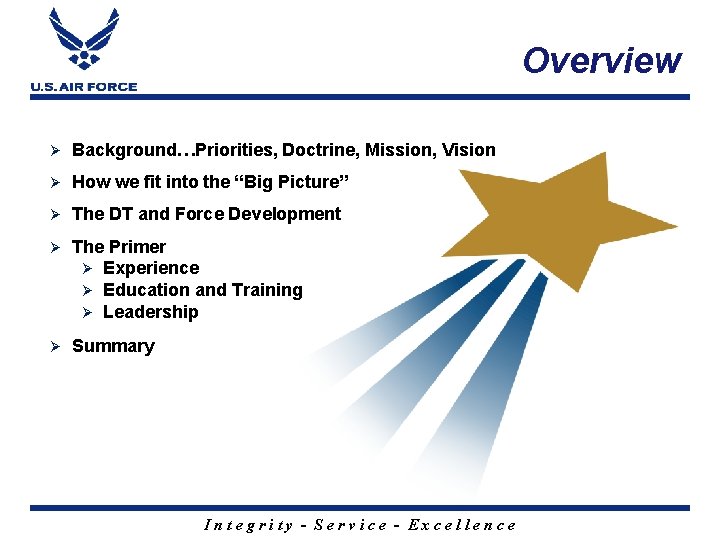 U.S. AIR FORCE

Overview

➢ Background…Priorities, Doctrine, Mission, Vision
➢ How we fit into the “Big Picture”
➢ The DT and Force Development
➢ The Primer
➢ Experience
➢ Education and Training
➢ Leadership
➢ Summary

Integrity - Service - Excellence